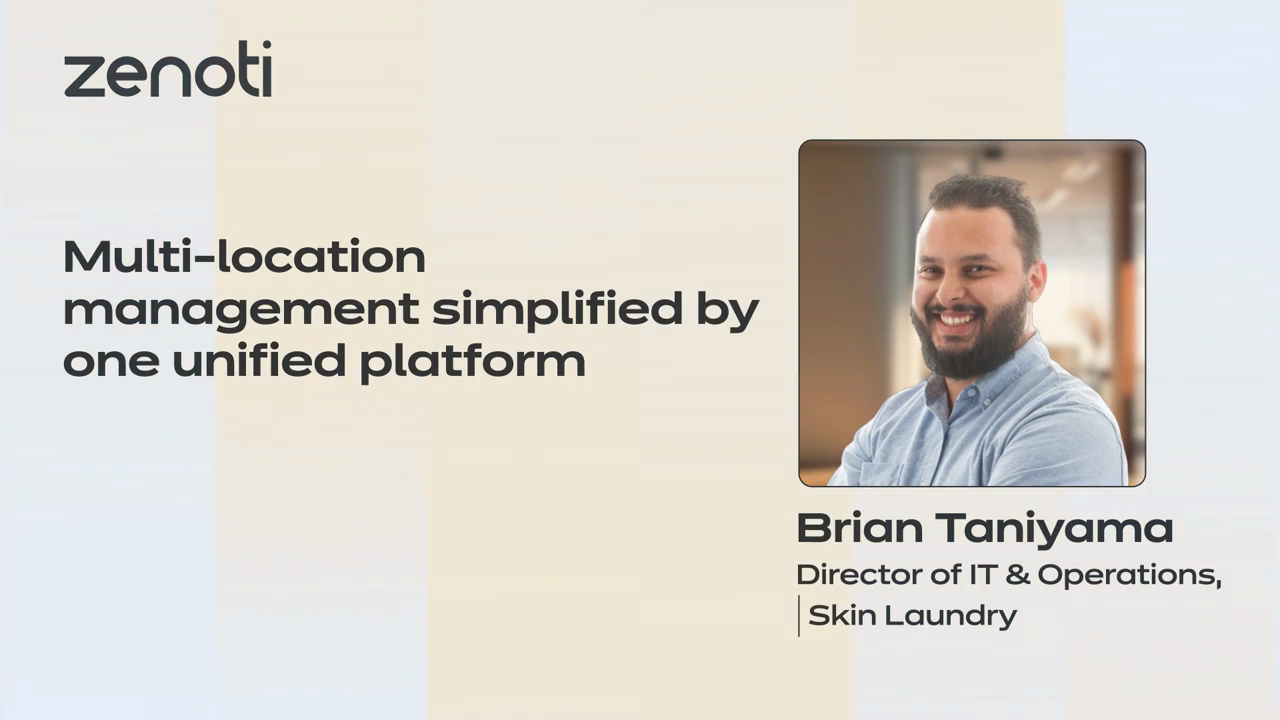 zenoti

Multi-location management simplified by one unified platform

Brian Taniyama
Director of IT & Operations,
Skin Laundry